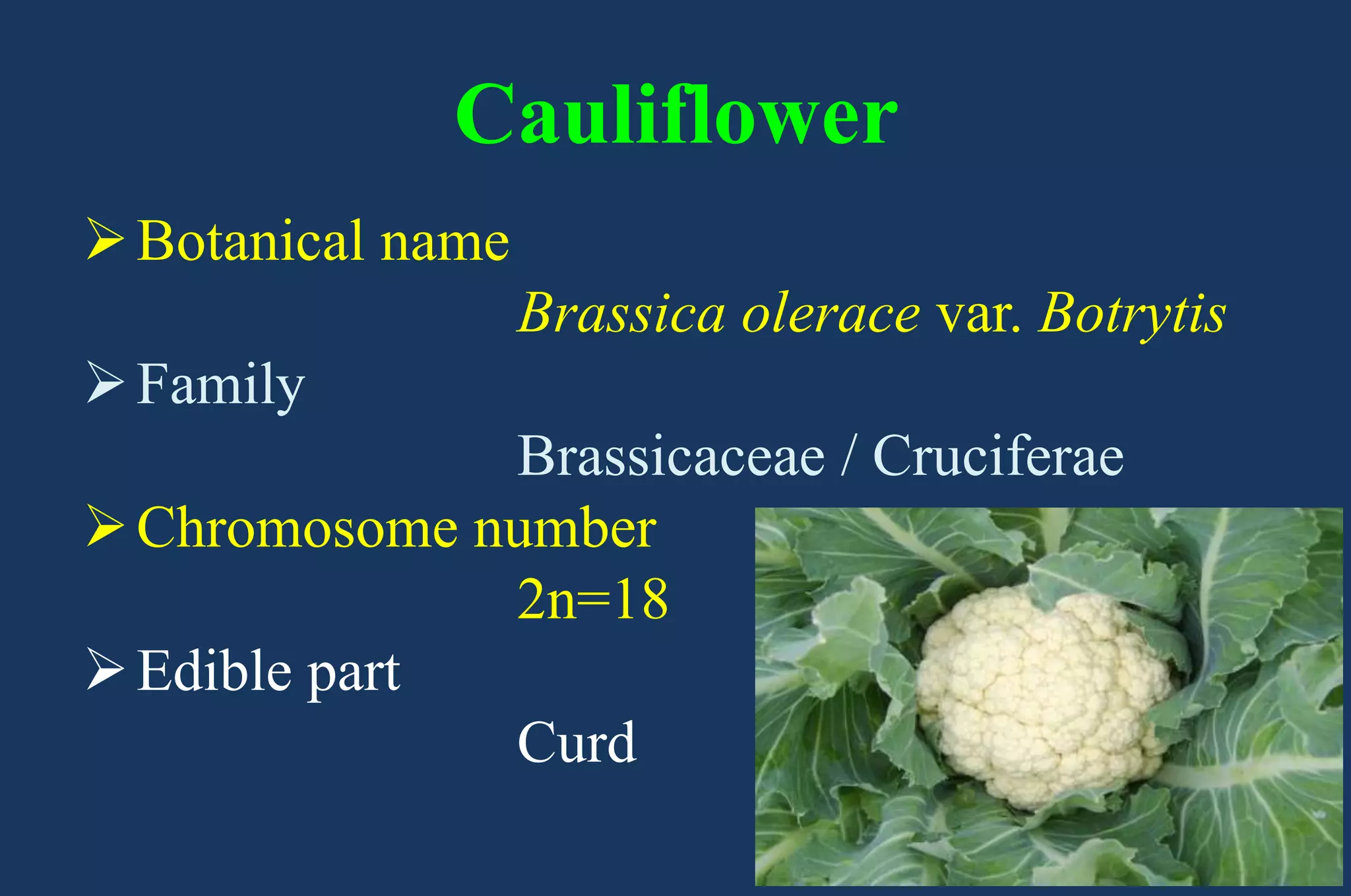 Cauliflower

➢ Botanical name

Brassica olerace var. Botrytis

➢ Family

Brassicaceae / Cruciferae

➢ Chromosome number

2n=18

➢ Edible part

Curd